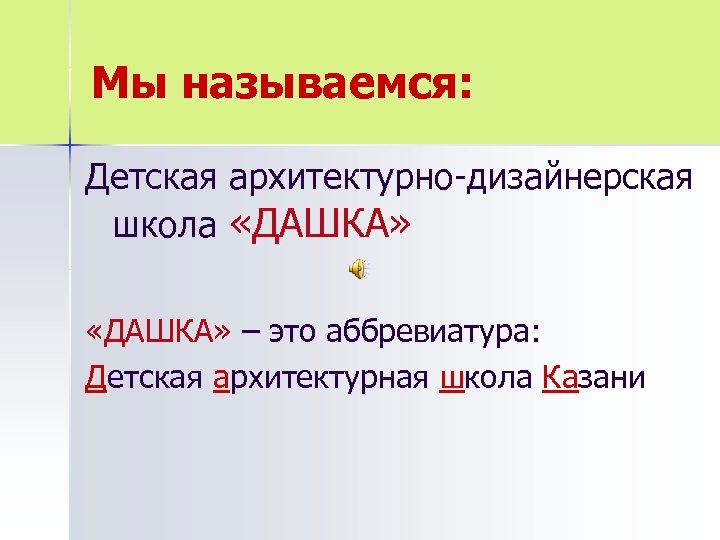 Мы называемся:

Детская архитектурно-дизайнерская школа «ДАШКА»

«ДАШКА» – это аббревиатура:
Детская архитектурная школа Казани